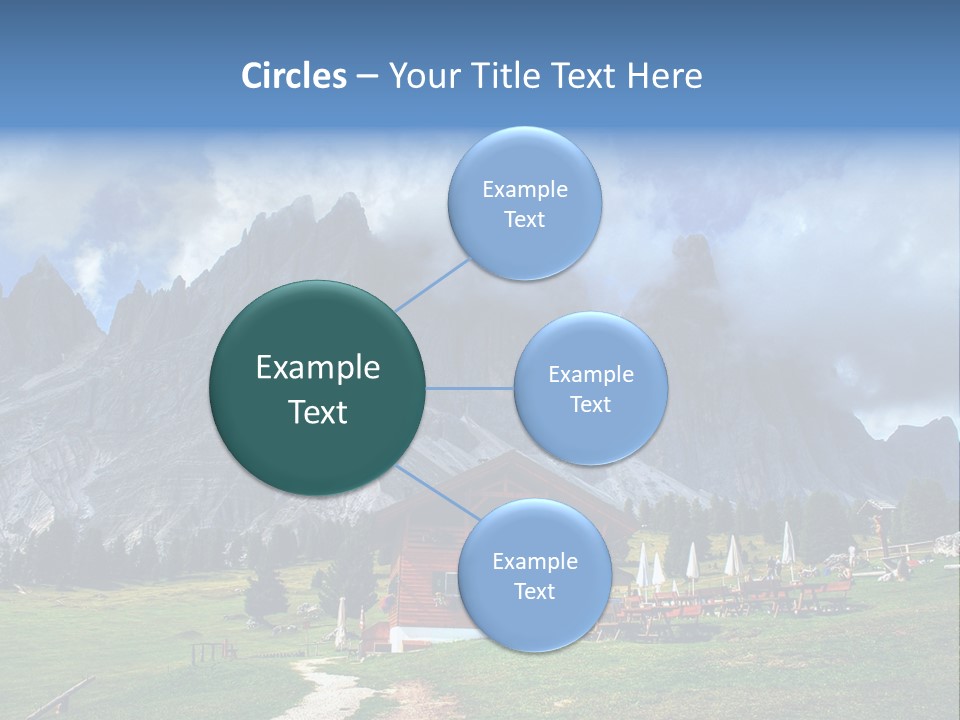 Circles – Your Title Text Here

Example Text

Example Text

Example Text

Example Text